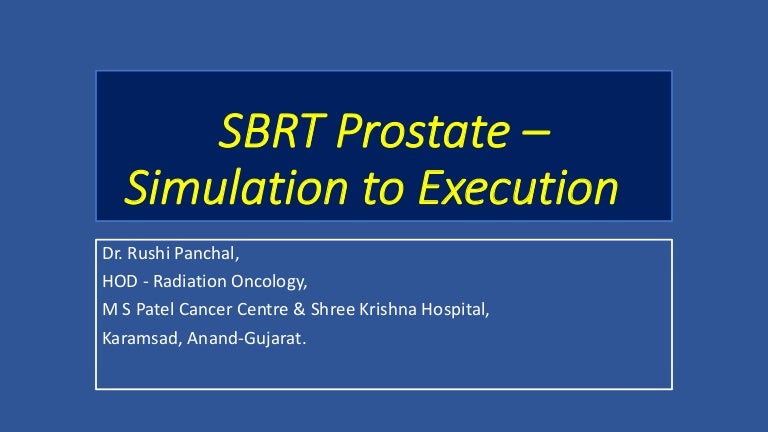 SBRT Prostate – Simulation to Execution

Dr. Rushi Panchal,
HOD - Radiation Oncology,
M S Patel Cancer Centre & Shree Krishna Hospital,
Karamsad, Anand-Gujarat.